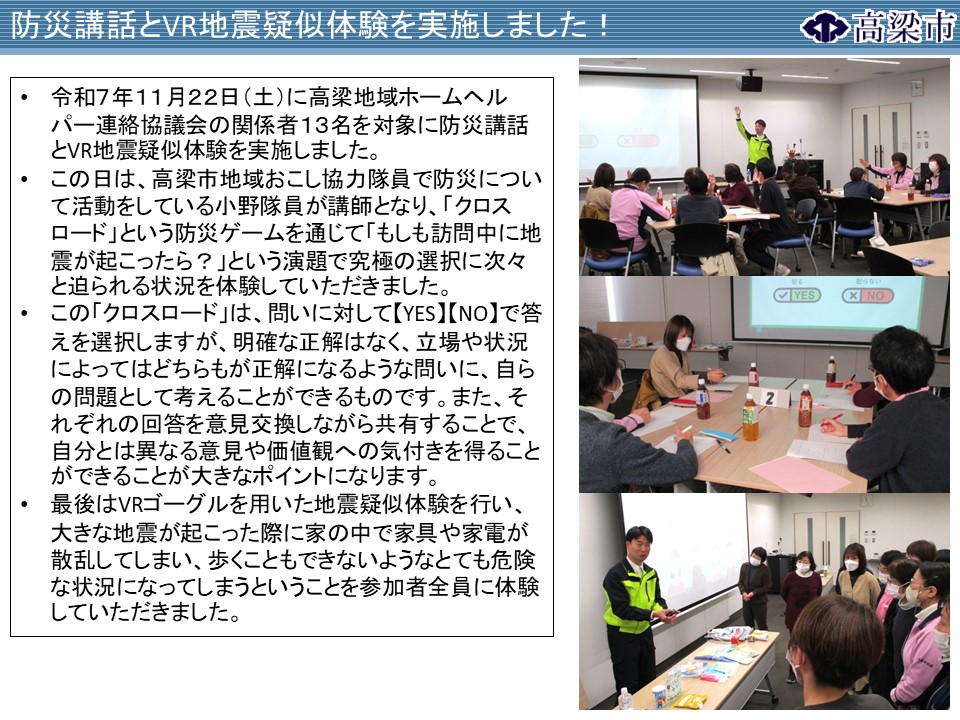 防災講話とVR地震疑似体験を実施しました！

高梁市

• 令和7年11月22日（土）に高梁地域ホームヘルパー連絡協議会の関係者13名を対象に防災講話とVR地震疑似体験を実施しました。
• この日は、高梁市地域おこし協力隊員で防災について活動をしている小野隊員が講師となり、「クロスロード」という防災ゲームを通じて「もしも訪問中に地震が起こったら？」という演題で究極の選択に次々と迫られる状況を体験していただきました。
• この「クロスロード」は、問いに対して【YES】【NO】で答えを選択しますが、明確な正解はなく、立場や状況によってはどちらもが正解になるような問いに、自らの問題として考えることができるものです。また、それぞれの回答を意見交換しながら共有することで、自分とは異なる意見や価値観への気付きを得ることができることが大きなポイントになります。
• 最後はVRゴーグルを用いた地震疑似体験を行い、大きな地震が起こった際に家の中で家具や家電が散乱してしまい、歩くこともできないようなとても危険な状況になってしまうということを参加者全員に体験していただきました。

YES
NO
2